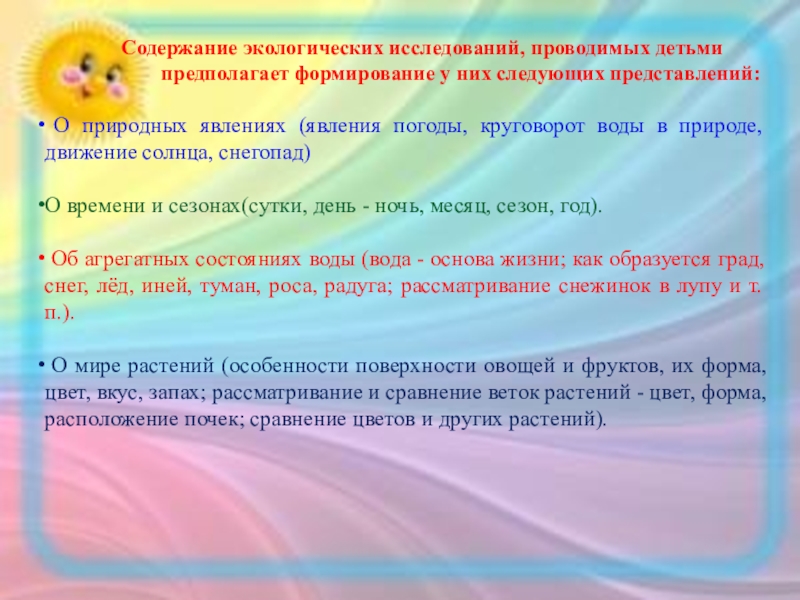 Содержание экологических исследований, проводимых детьми предполагает формирование у них следующих представлений:

• О природных явлениях (явления погоды, круговорот воды в природе, движение солнца, снегопад)

•О времени и сезонах(сутки, день - ночь, месяц, сезон, год).

• Об агрегатных состояниях воды (вода - основа жизни; как образуется град, снег, лёд, иней, туман, роса, радуга; рассматривание снежинок в лупу и т. п.).

• О мире растений (особенности поверхности овощей и фруктов, их форма, цвет, вкус, запах; рассматривание и сравнение веток растений - цвет, форма, расположение почек; сравнение цветов и других растений).